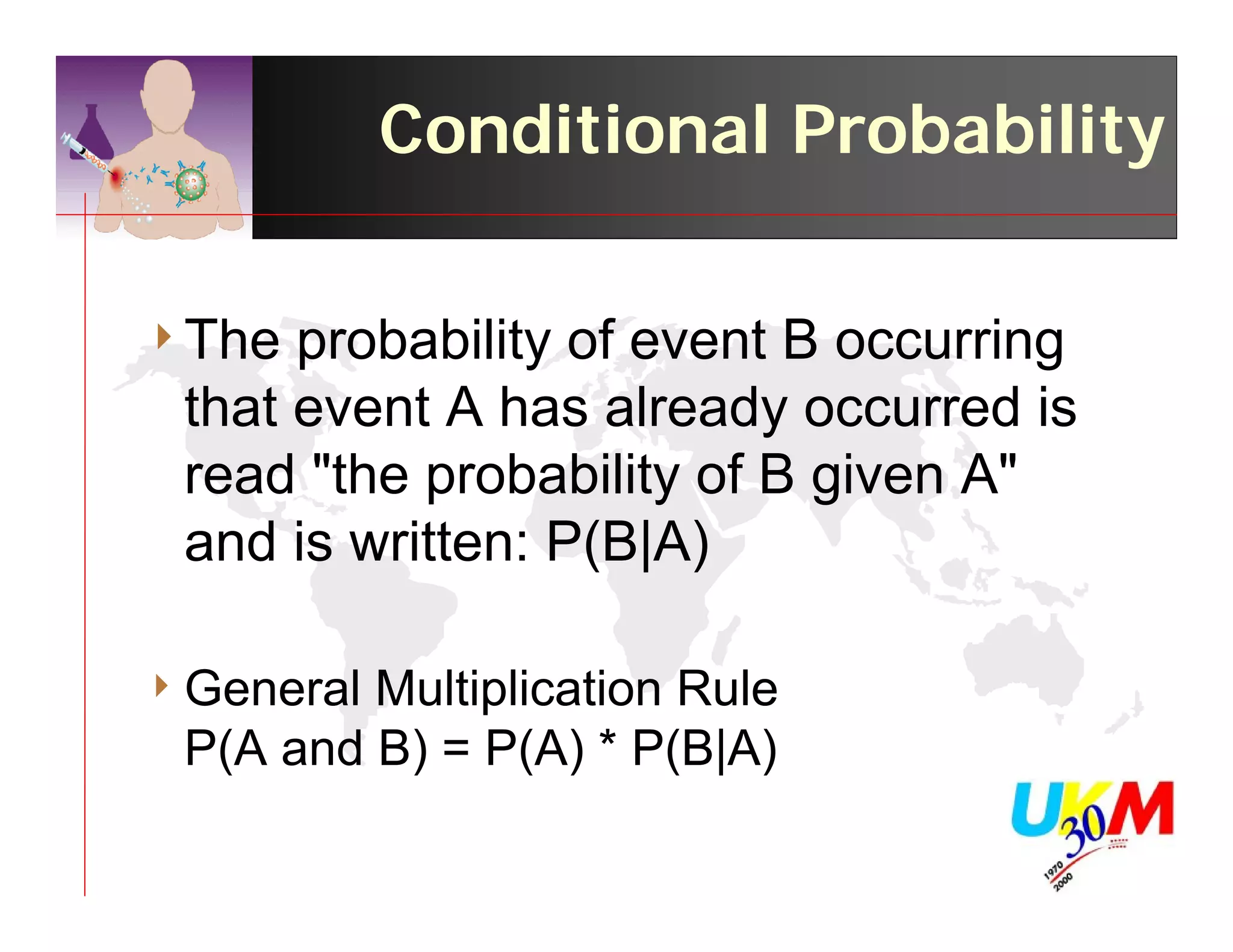 Conditional Probability

The probability of event B occurring that event A has already occurred is read "the probability of B given A" and is written: P(B|A)

General Multiplication Rule
P(A and B) = P(A) * P(B|A)

UKM 30 1970 2000